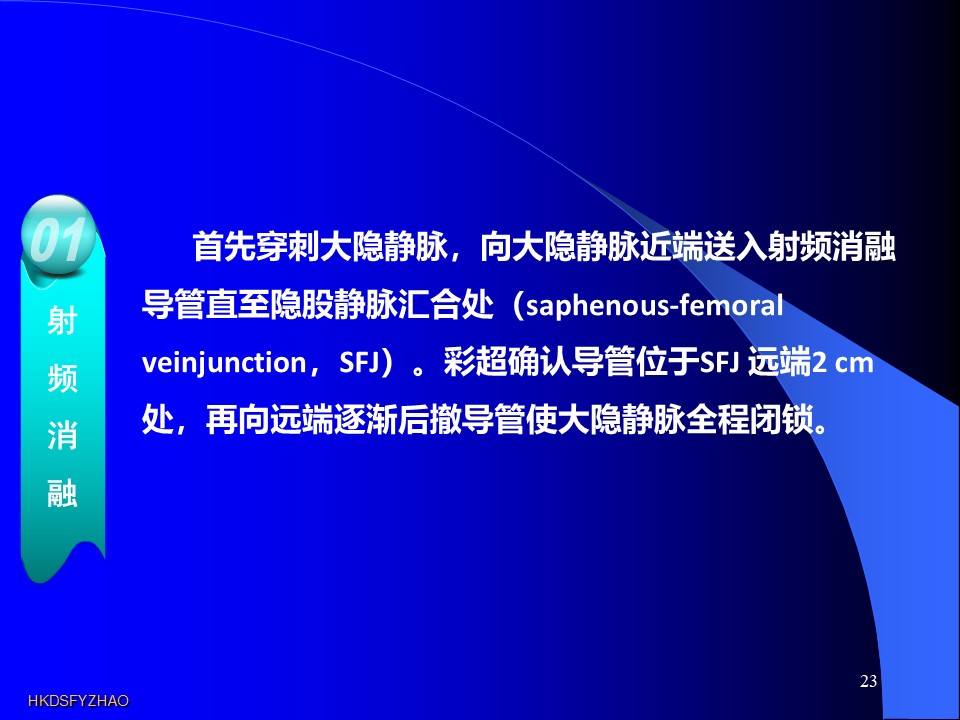 01

射频消融

首先穿刺大隐静脉，向大隐静脉近端送入射频消融导管直至隐股静脉汇合处（saphenous-femoral veinjunction，SFJ）。彩超确认导管位于SFJ 远端2 cm处，再向远端逐渐后撤导管使大隐静脉全程闭锁。

23

HKDSFYZHAO